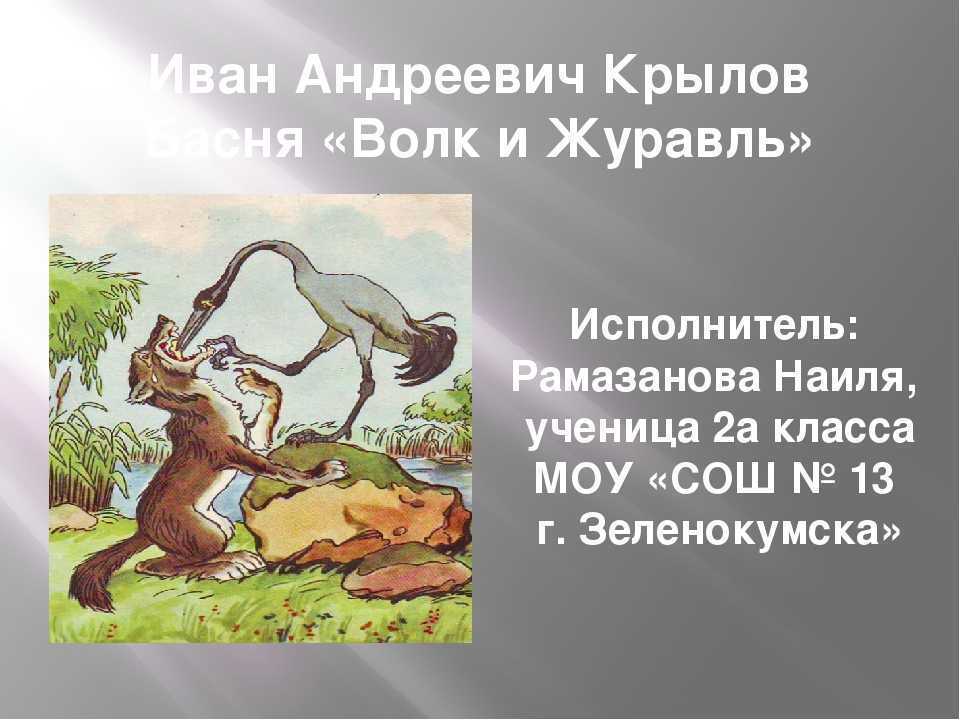 Иван Андреевич Крылов
Басня «Волк и Журавль»

Исполнитель:
Рамазанова Наиля,
ученица 2а класса
МОУ «СОШ № 13
г. Зеленокумска»